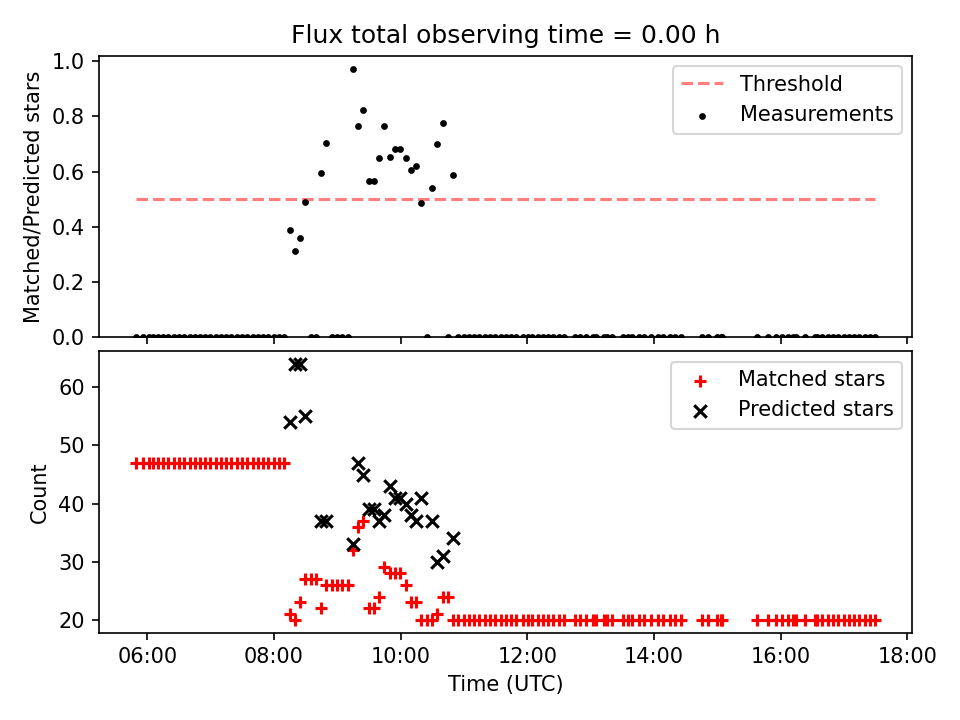 Flux total observing time = 0.00 h

Matched/Predicted stars

1.0
0.8
0.6
0.4
0.2
0.0

Threshold
Measurements

Count

60
50
40
30
20

Matched stars
Predicted stars

06:00
08:00
10:00
12:00
14:00
16:00
18:00

Time (UTC)